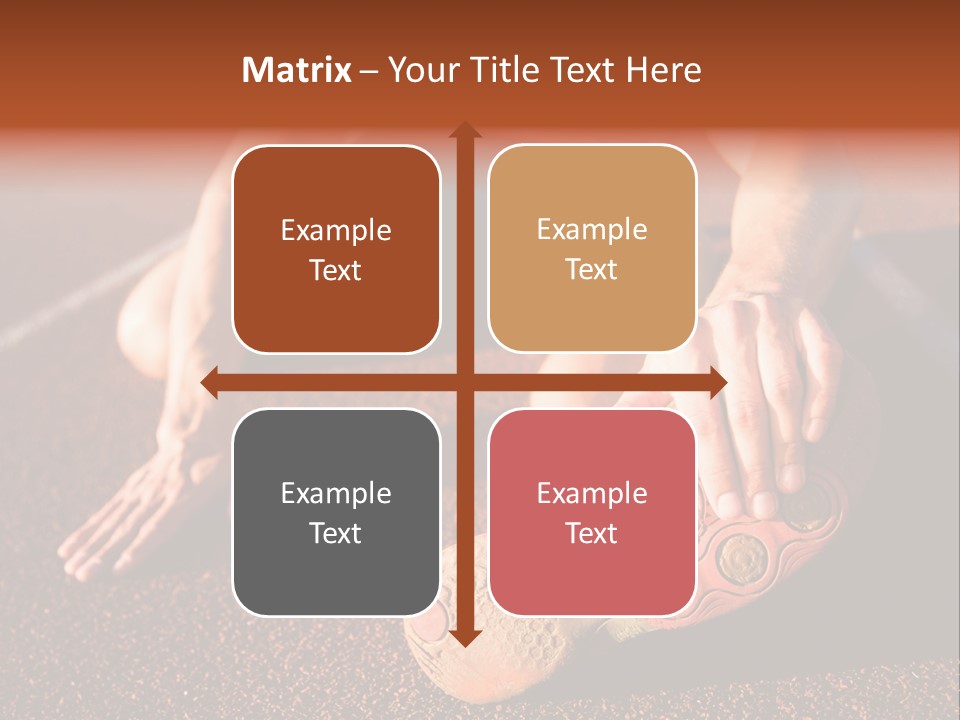 Matrix – Your Title Text Here

Example Text

Example Text

Example Text

Example Text